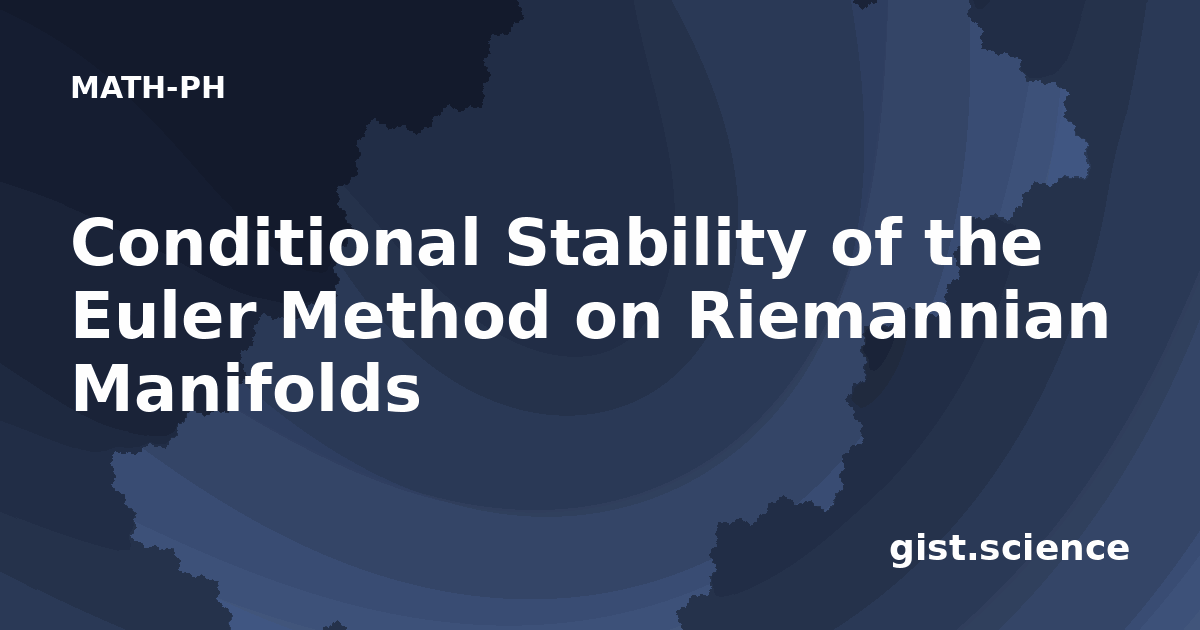 MATH-PH

Conditional Stability of the Euler Method on Riemannian Manifolds

gist.science